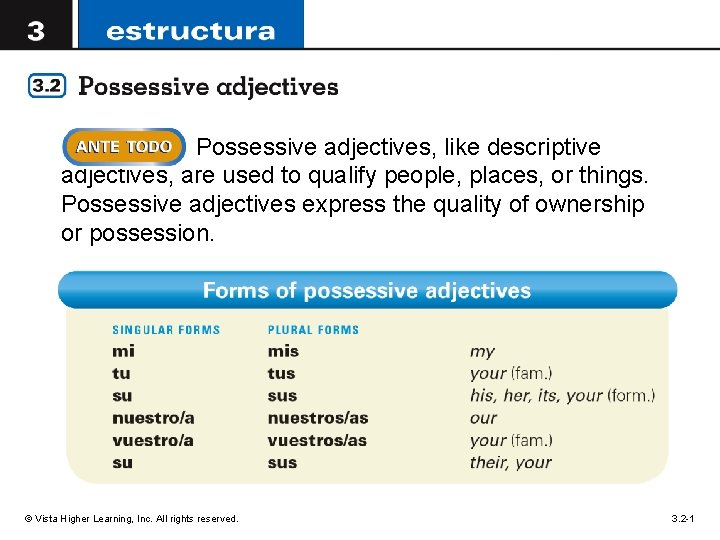 3 estructura

3.2 Possessive adjectives

ANTE TODO Possessive adjectives, like descriptive adjectives, are used to qualify people, places, or things. Possessive adjectives express the quality of ownership or possession.

Forms of possessive adjectives

| SINGULAR FORMS | PLURAL FORMS | |
|---|---|---|
| mi | mis | my |
| tu | tus | your (fam.) |
| su | sus | his, her, its, your (form.) |
| nuestro/a | nuestros/as | our |
| vuestro/a | vuestros/as | your (fam.) |
| su | sus | their, your |

© Vista Higher Learning, Inc. All rights reserved.

3.2-1